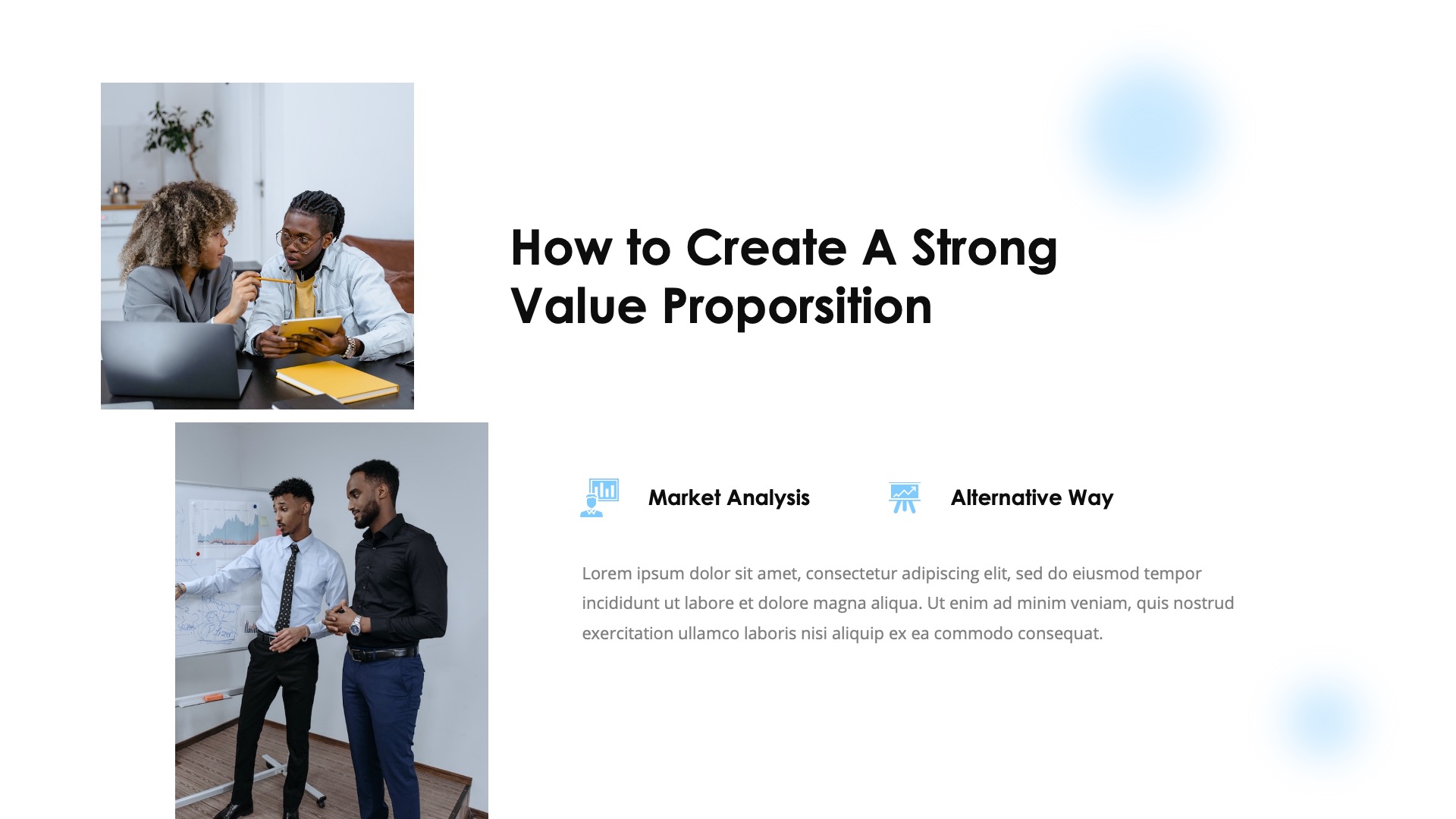 How to Create A Strong Value Proporsition

Market Analysis

Alternative Way

Lorem ipsum dolor sit amet, consectetur adipiscing elit, sed do eiusmod tempor incididunt ut labore et dolore magna aliqua. Ut enim ad minim veniam, quis nostrud exercitation ullamco laboris nisi aliquip ex ea commodo consequat.